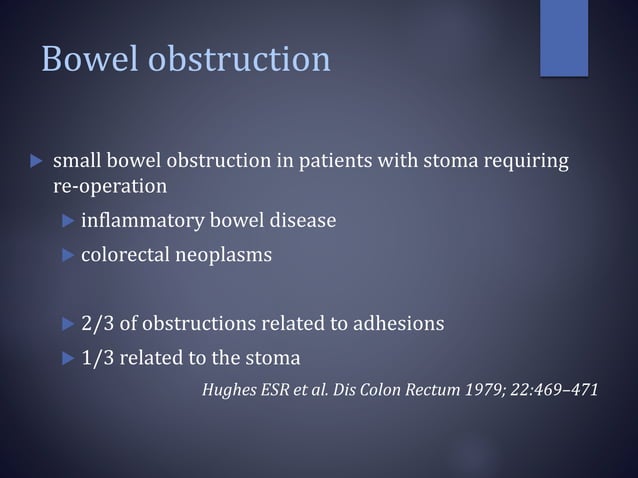 Bowel obstruction

▶ small bowel obstruction in patients with stoma requiring re-operation

▶ inflammatory bowel disease

▶ colorectal neoplasms

▶ 2/3 of obstructions related to adhesions

▶ 1/3 related to the stoma

Hughes ESR et al. Dis Colon Rectum 1979; 22:469–471